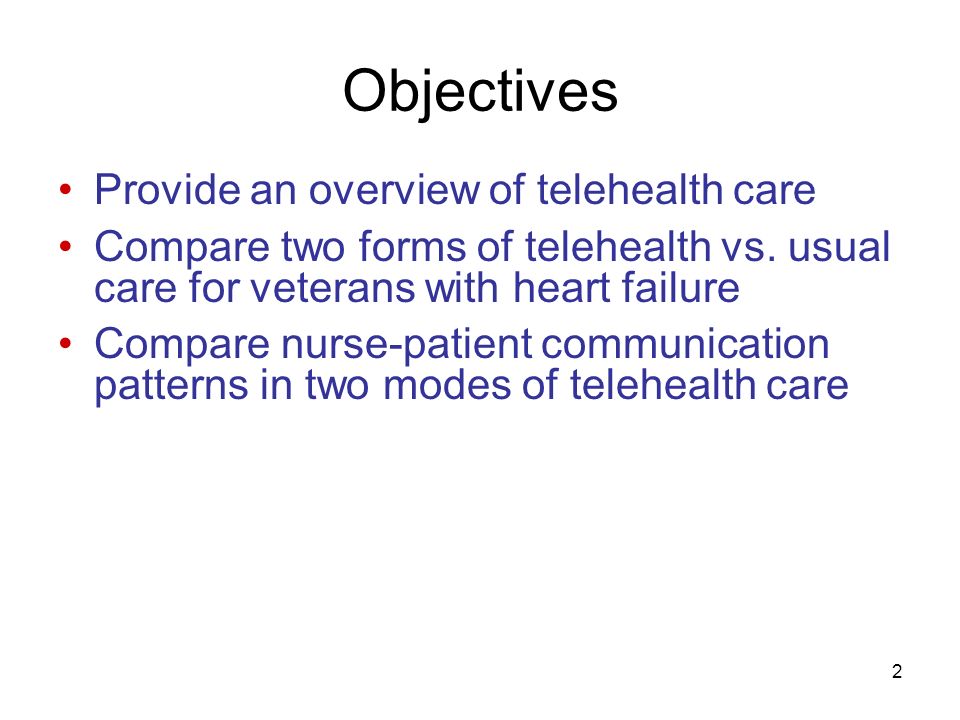 Objectives

• Provide an overview of telehealth care
• Compare two forms of telehealth vs. usual care for veterans with heart failure
• Compare nurse-patient communication patterns in two modes of telehealth care

2